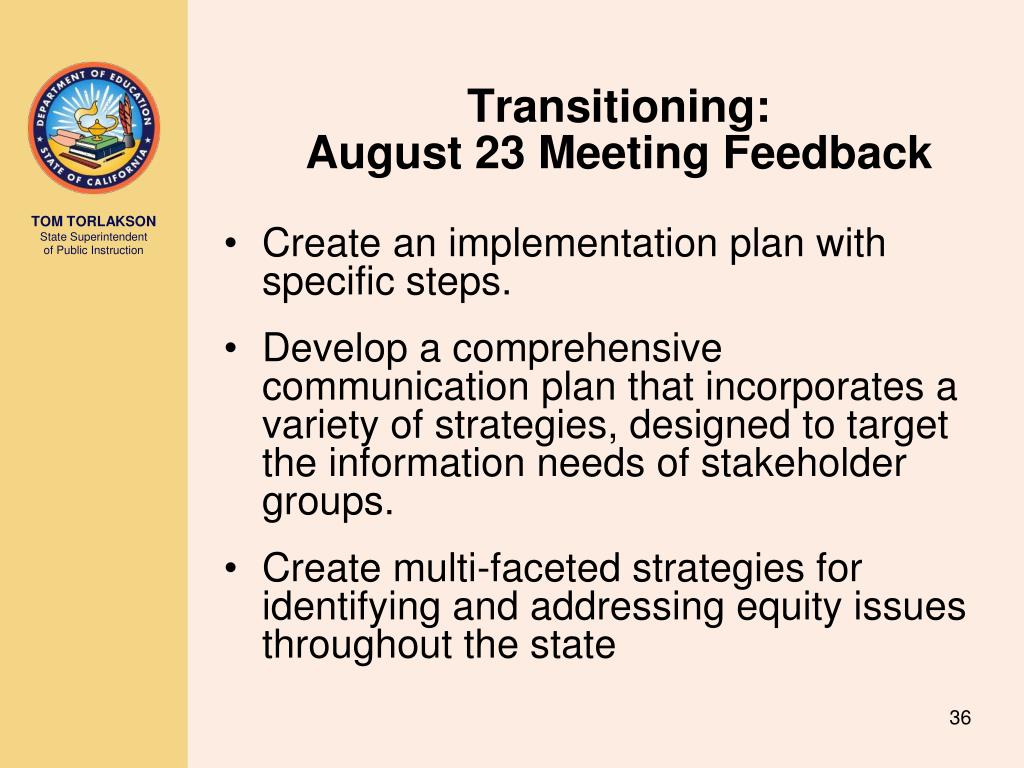 DEPARTMENT OF EDUCATION
STATE OF CALIFORNIA

TOM TORLAKSON
State Superintendent of Public Instruction

Transitioning:
August 23 Meeting Feedback

• Create an implementation plan with specific steps.

• Develop a comprehensive communication plan that incorporates a variety of strategies, designed to target the information needs of stakeholder groups.

• Create multi-faceted strategies for identifying and addressing equity issues throughout the state

36